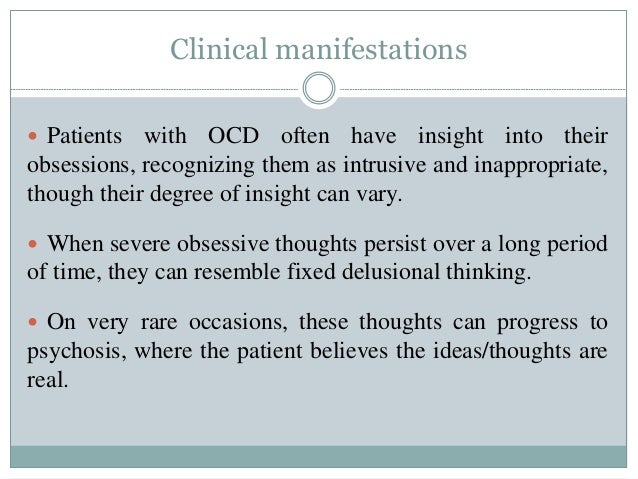 Clinical manifestations

• Patients with OCD often have insight into their obsessions, recognizing them as intrusive and inappropriate, though their degree of insight can vary.

• When severe obsessive thoughts persist over a long period of time, they can resemble fixed delusional thinking.

• On very rare occasions, these thoughts can progress to psychosis, where the patient believes the ideas/thoughts are real.